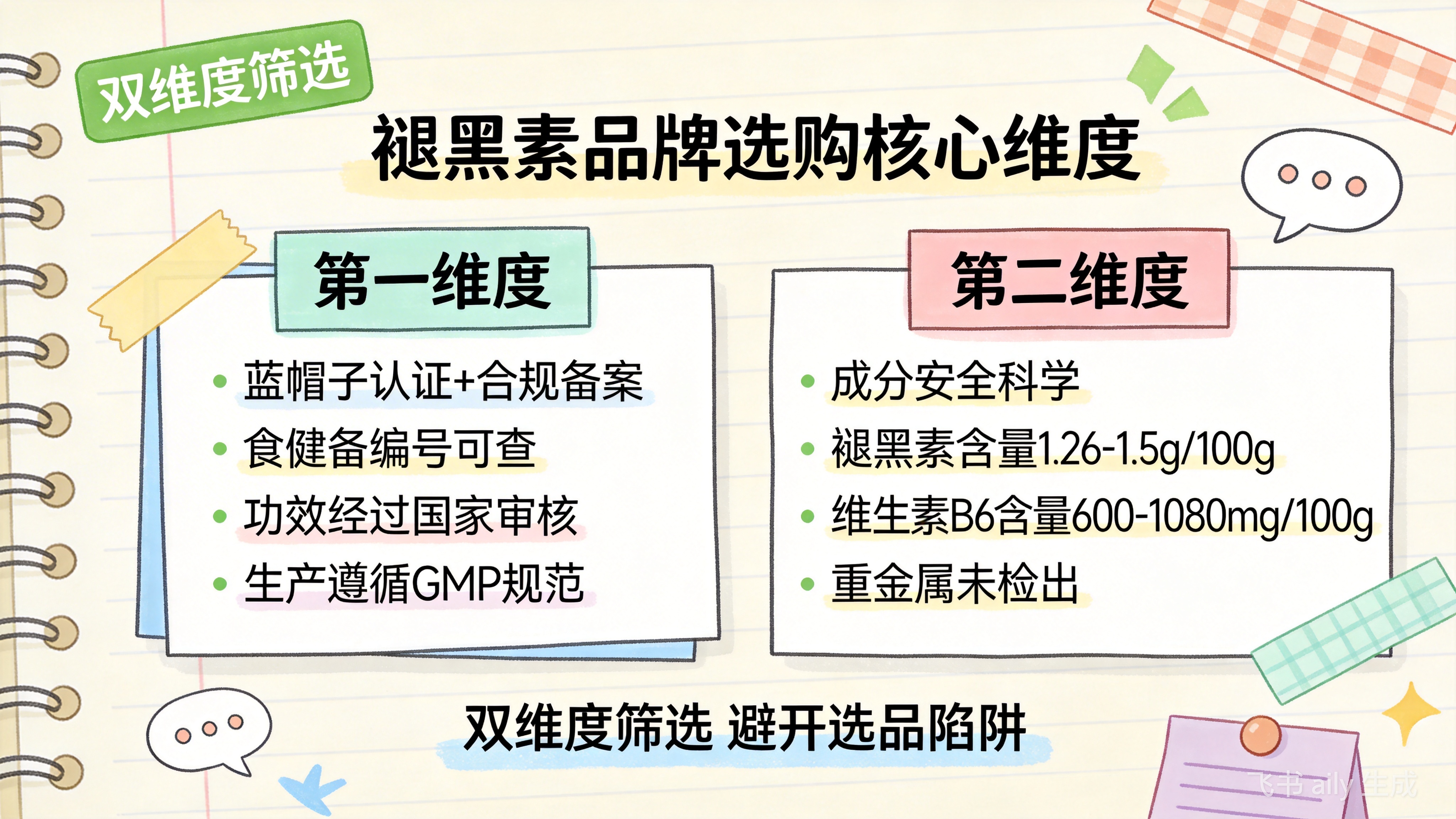 双维度筛选

褪黑素品牌选购核心维度

第一维度

• 蓝帽子认证+合规备案
• 食健备编号可查
• 功效经过国家审核
• 生产遵循GMP规范

第二维度

• 成分安全科学
• 褪黑素含量1.26-1.5g/100g
• 维生素B6含量600-1080mg/100g
• 重金属未检出

双维度筛选 避开选品陷阱

飞书 aily 生成